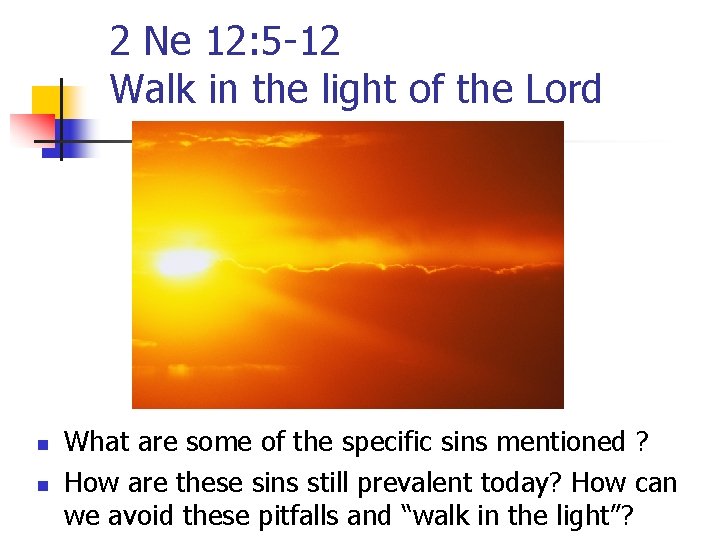 2 Ne 12:5-12
Walk in the light of the Lord

- What are some of the specific sins mentioned ?
- How are these sins still prevalent today? How can we avoid these pitfalls and “walk in the light”?